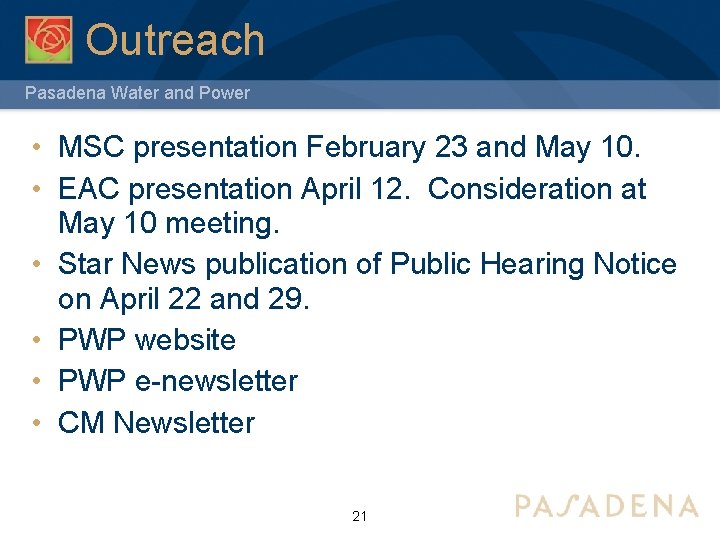 Outreach

Pasadena Water and Power

• MSC presentation February 23 and May 10.
• EAC presentation April 12. Consideration at May 10 meeting.
• Star News publication of Public Hearing Notice on April 22 and 29.
• PWP website
• PWP e-newsletter
• CM Newsletter

21

PASADENA